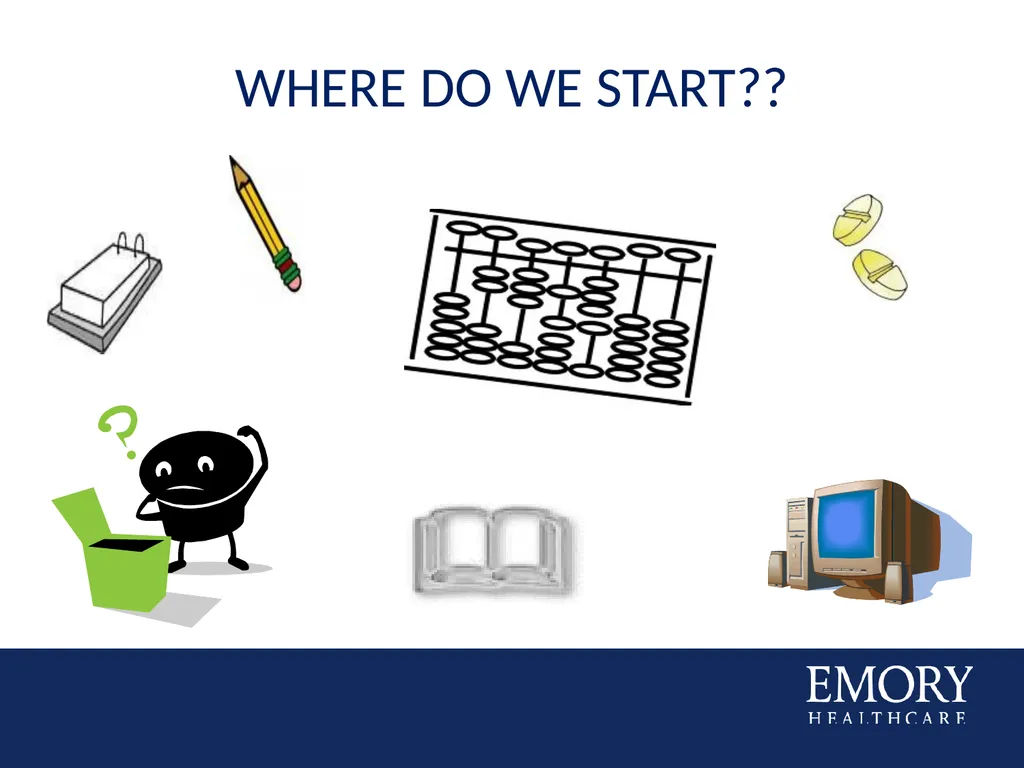 WHERE DO WE START??

?

EMORY
HEALTHCARE